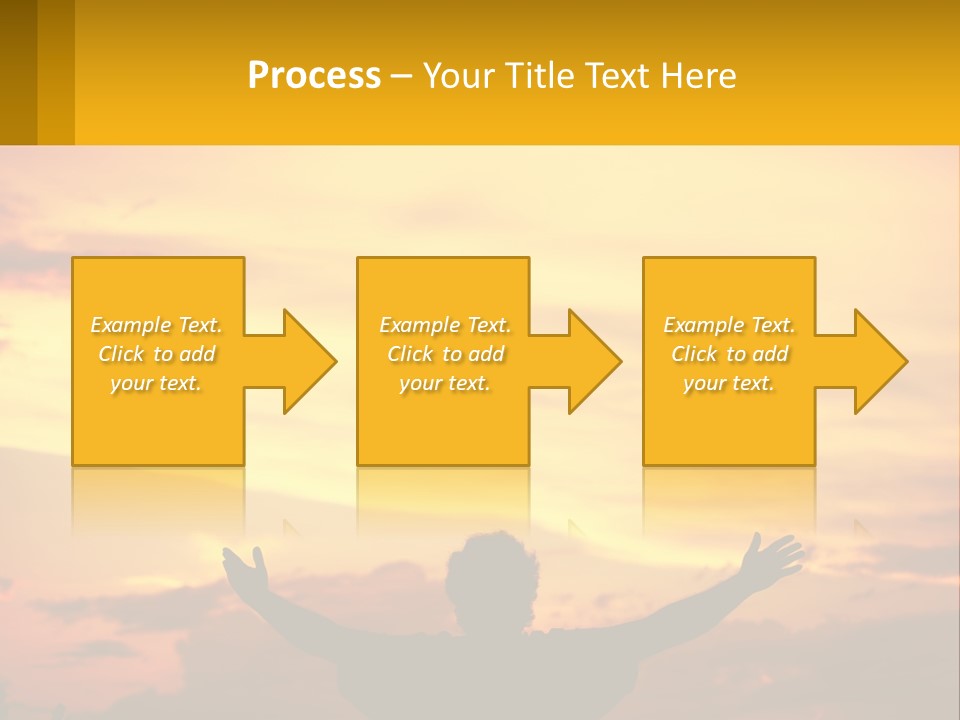 Process – Your Title Text Here

Example Text. Click to add your text.

Example Text. Click to add your text.

Example Text. Click to add your text.